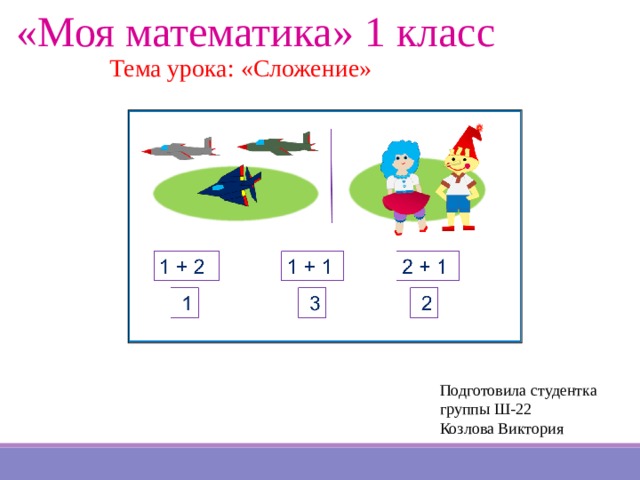 «Моя математика» 1 класс

Тема урока: «Сложение»

1 + 2

1 + 1

2 + 1

1

3

2

Подготовила студентка группы Ш-22
Козлова Виктория